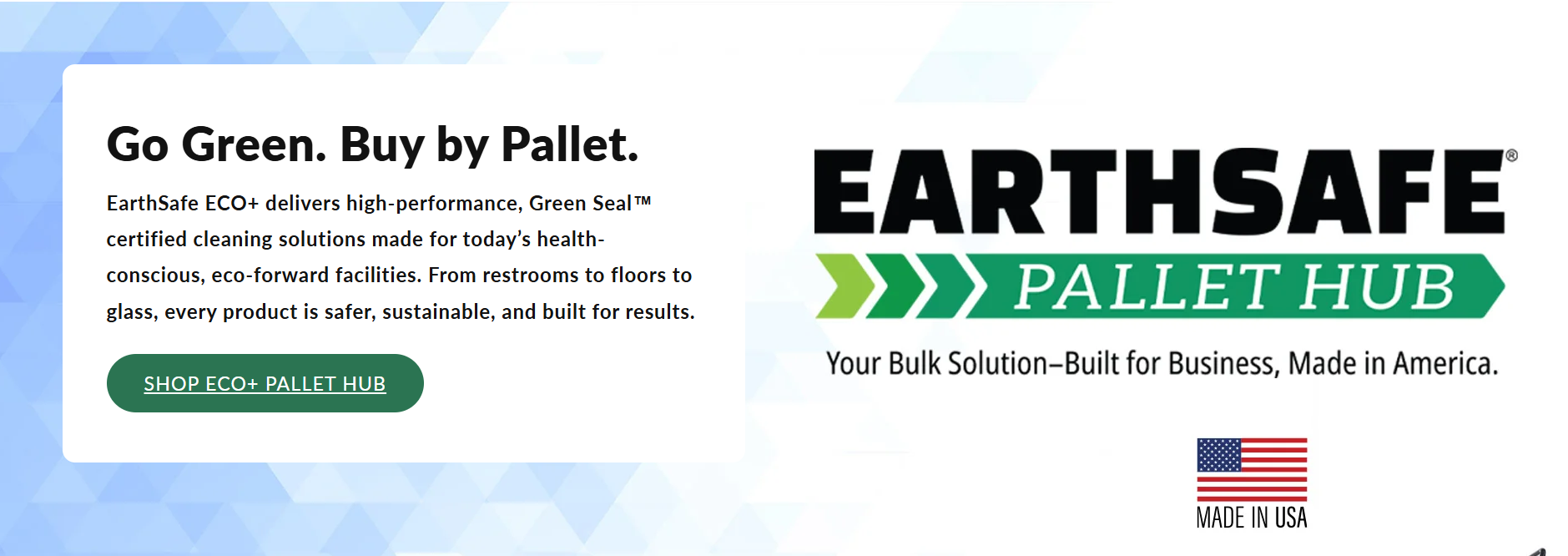 Go Green. Buy by Pallet.

EarthSafe ECO+ delivers high-performance, Green Seal™ certified cleaning solutions made for today's health-conscious, eco-forward facilities. From restrooms to floors to glass, every product is safer, sustainable, and built for results.

SHOP ECO+ PALLET HUB

EARTHSAFE®

PALLET HUB

Your Bulk Solution–Built for Business, Made in America.

MADE IN USA